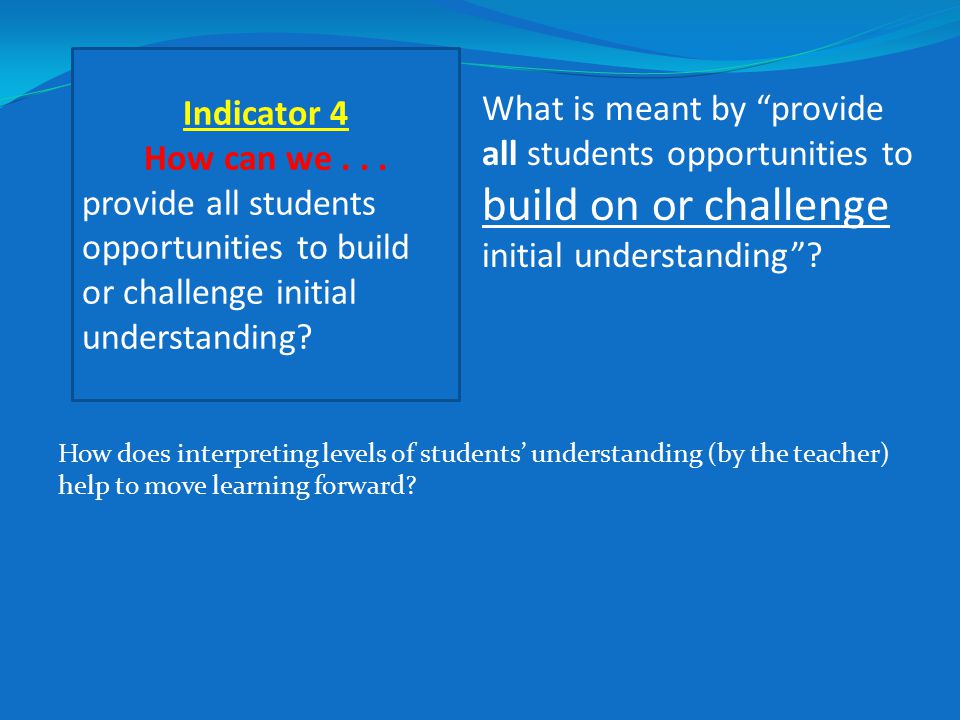 Indicator 4
How can we . . .
provide all students opportunities to build or challenge initial understanding?

What is meant by “provide all students opportunities to build on or challenge initial understanding”?

How does interpreting levels of students’ understanding (by the teacher) help to move learning forward?